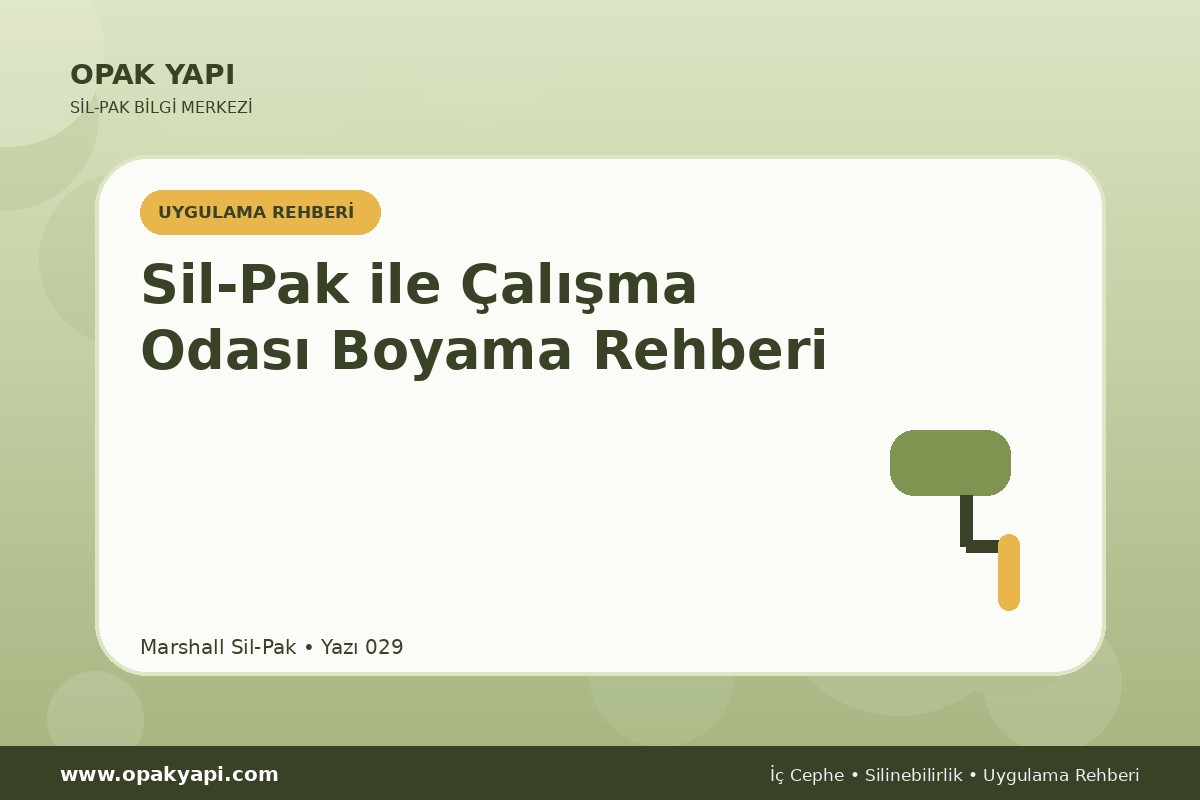 OPAK YAPI
SİL-PAK BİLGİ MERKEZİ

UYGULAMA REHBERİ

Sil-Pak ile Çalışma Odası Boyama Rehberi

Marshall Sil-Pak • Yazı 029

www.opakyapi.com

İç Cephe • Silinebilirlik • Uygulama Rehberi